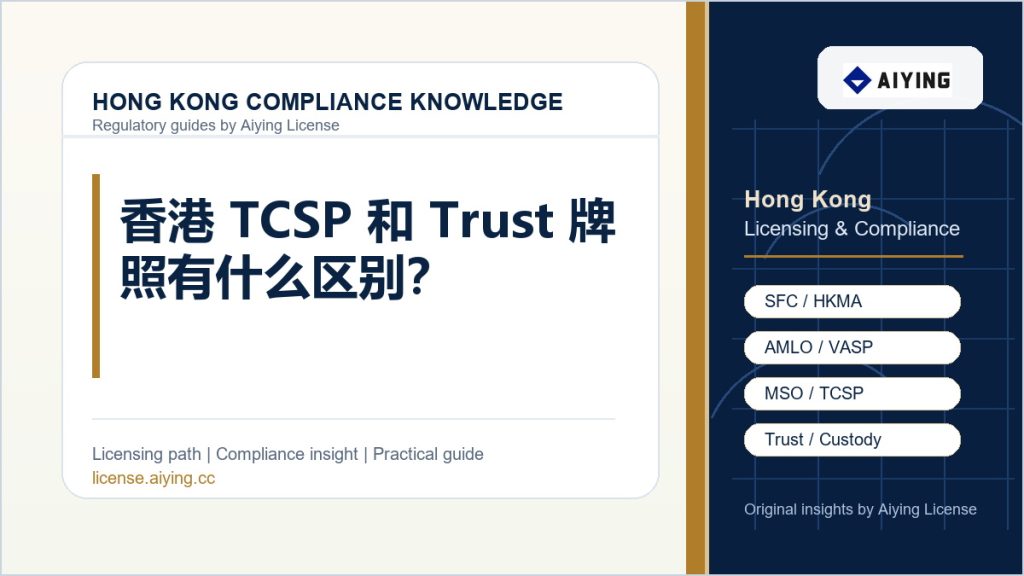 HONG KONG COMPLIANCE KNOWLEDGE
Regulatory guides by Aiying License

香港 TCSP 和 Trust 牌照有什么区别?

Licensing path | Compliance insight | Practical guide
license.aiying.cc

AIYING

Hong Kong
Licensing & Compliance

SFC / HKMA

AMLO / VASP

MSO / TCSP

Trust / Custody

Original insights by Aiying License